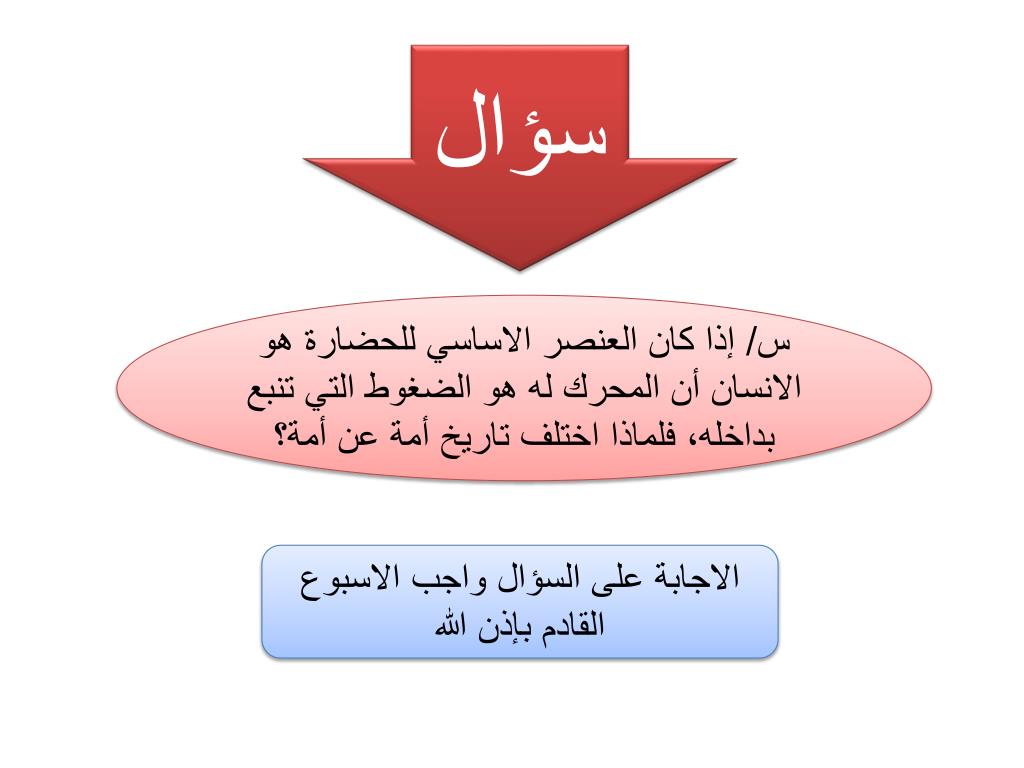 سؤال

س/ إذا كان العنصر الاساسي للحضارة هو الانسان أن المحرك له هو الضغوط التي تنبع بداخله، فلماذا اختلف تاريخ أمة عن أمة؟

الاجابة على السؤال واجب الاسبوع القادم بإذن الله